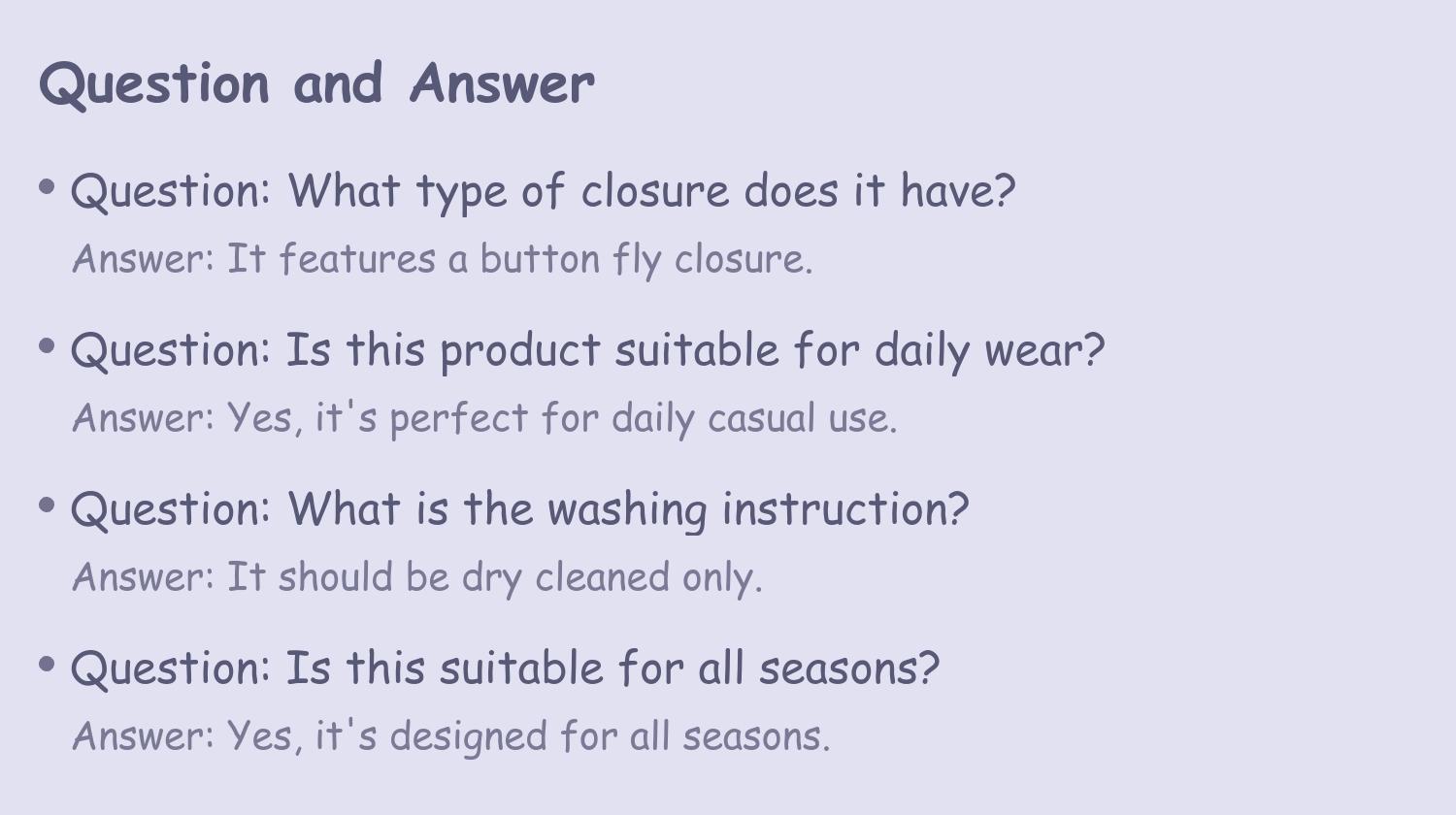 Question and Answer

• Question: What type of closure does it have?
Answer: It features a button fly closure.

• Question: Is this product suitable for daily wear?
Answer: Yes, it's perfect for daily casual use.

• Question: What is the washing instruction?
Answer: It should be dry cleaned only.

• Question: Is this suitable for all seasons?
Answer: Yes, it's designed for all seasons.